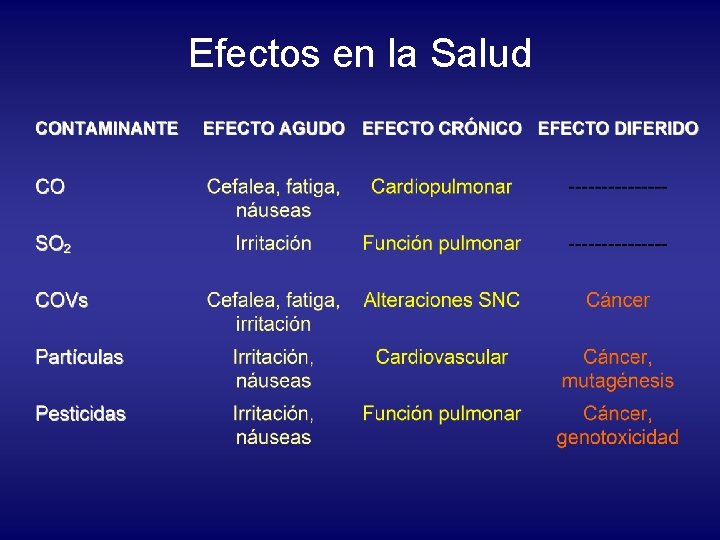 Efectos en la Salud

| CONTAMINANTE | EFECTO AGUDO | EFECTO CRÓNICO | EFECTO DIFERIDO |
|---|---|---|---|
| CO | Cefalea, fatiga, náuseas | Cardiopulmonar | --------------- |
| $SO_2$ | Irritación | Función pulmonar | --------------- |
| COVs | Cefalea, fatiga, irritación | Alteraciones SNC | Cáncer |
| Partículas | Irritación, náuseas | Cardiovascular | Cáncer, mutagénesis |
| Pesticidas | Irritación, náuseas | Función pulmonar | Cáncer, genotoxicidad |